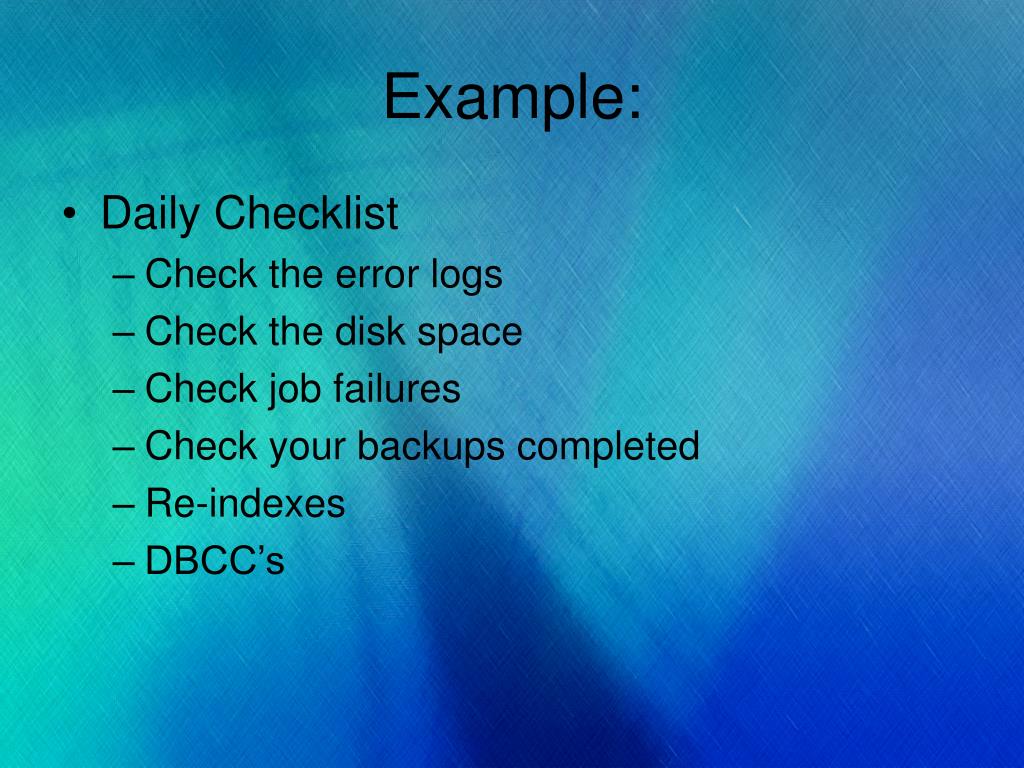 Example:

• Daily Checklist
– Check the error logs
– Check the disk space
– Check job failures
– Check your backups completed
– Re-indexes
– DBCC’s